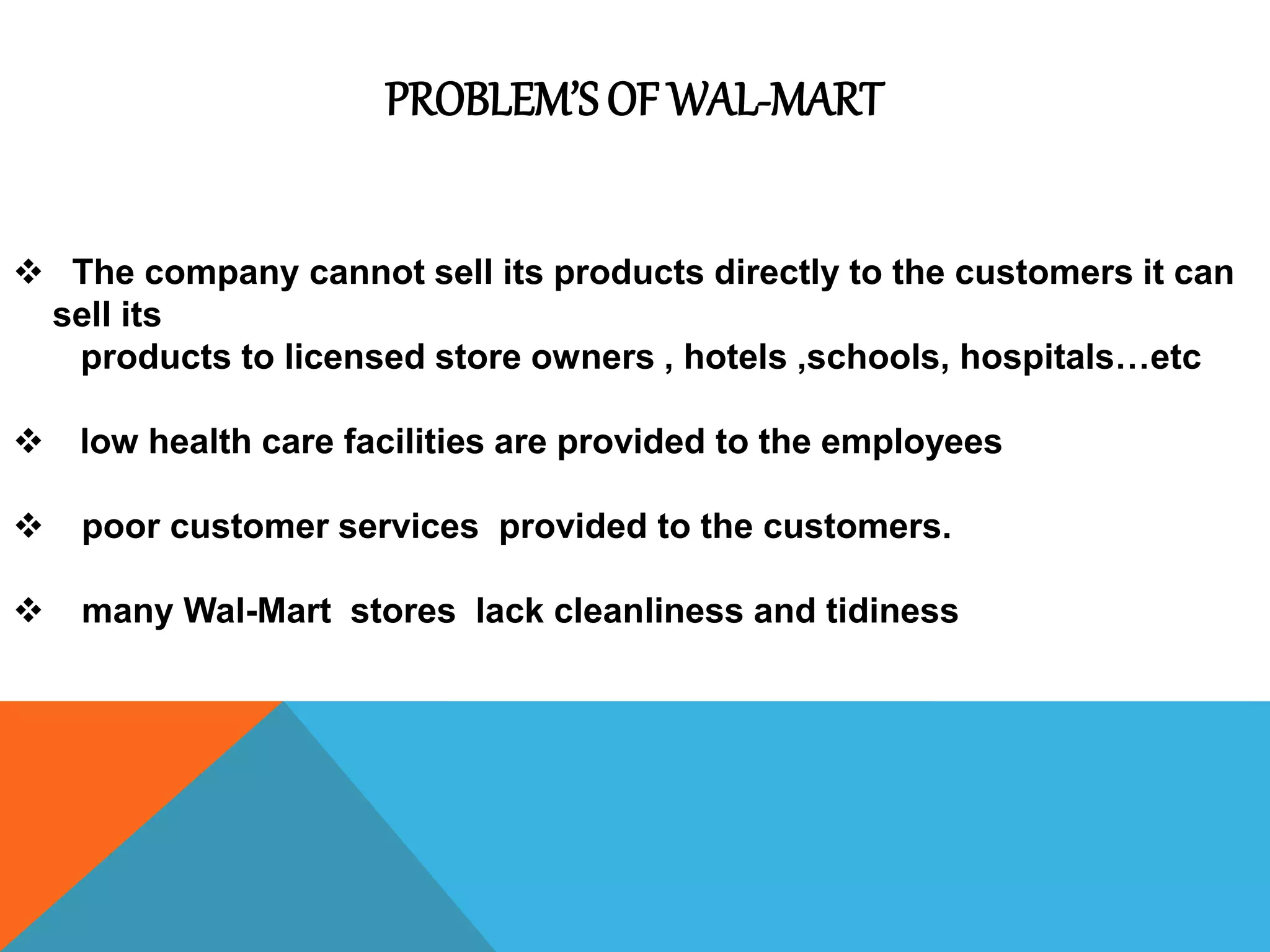 PROBLEM'S OF WAL-MART

❖ The company cannot sell its products directly to the customers it can sell its products to licensed store owners , hotels ,schools, hospitals…etc

❖ low health care facilities are provided to the employees

❖ poor customer services provided to the customers.

❖ many Wal-Mart stores lack cleanliness and tidiness